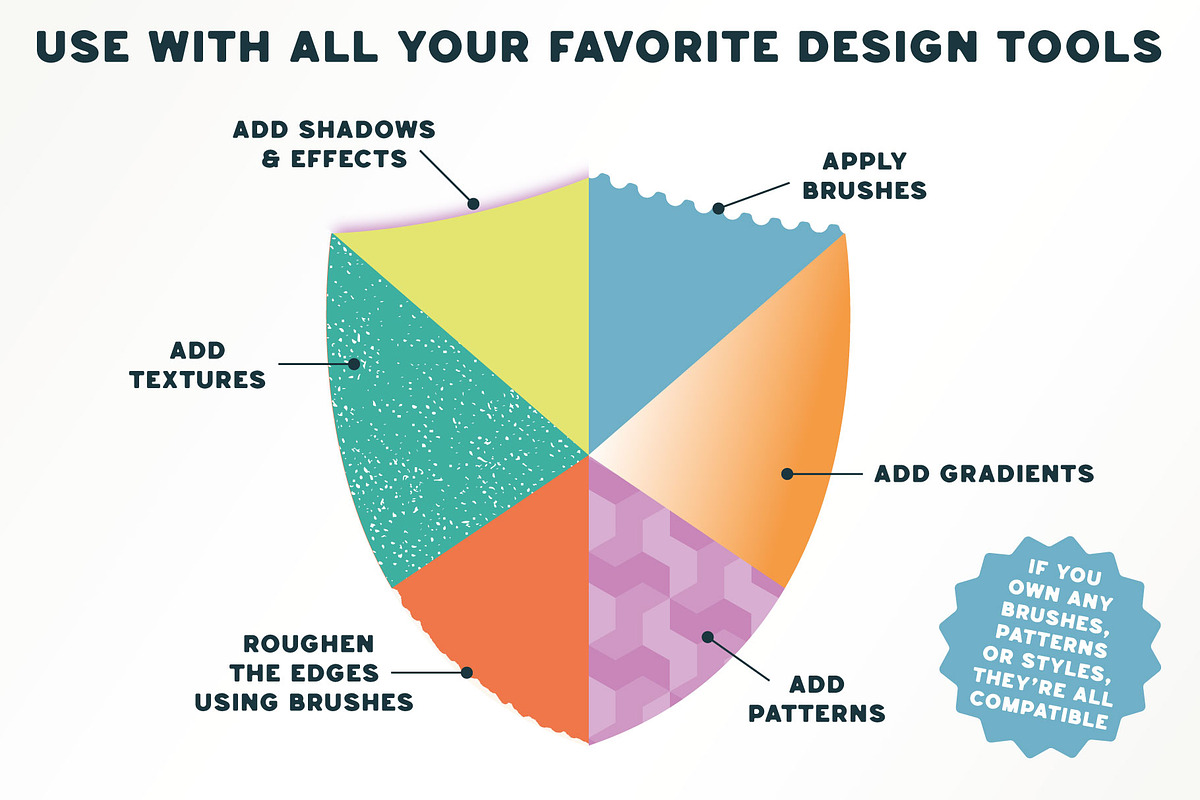 USE WITH ALL YOUR FAVORITE DESIGN TOOLS

ADD SHADOWS & EFFECTS

APPLY BRUSHES

ADD TEXTURES

ADD GRADIENTS

ROUGHEN THE EDGES USING BRUSHES

ADD PATTERNS

IF YOU OWN ANY BRUSHES, PATTERNS OR STYLES, THEY'RE ALL COMPATIBLE